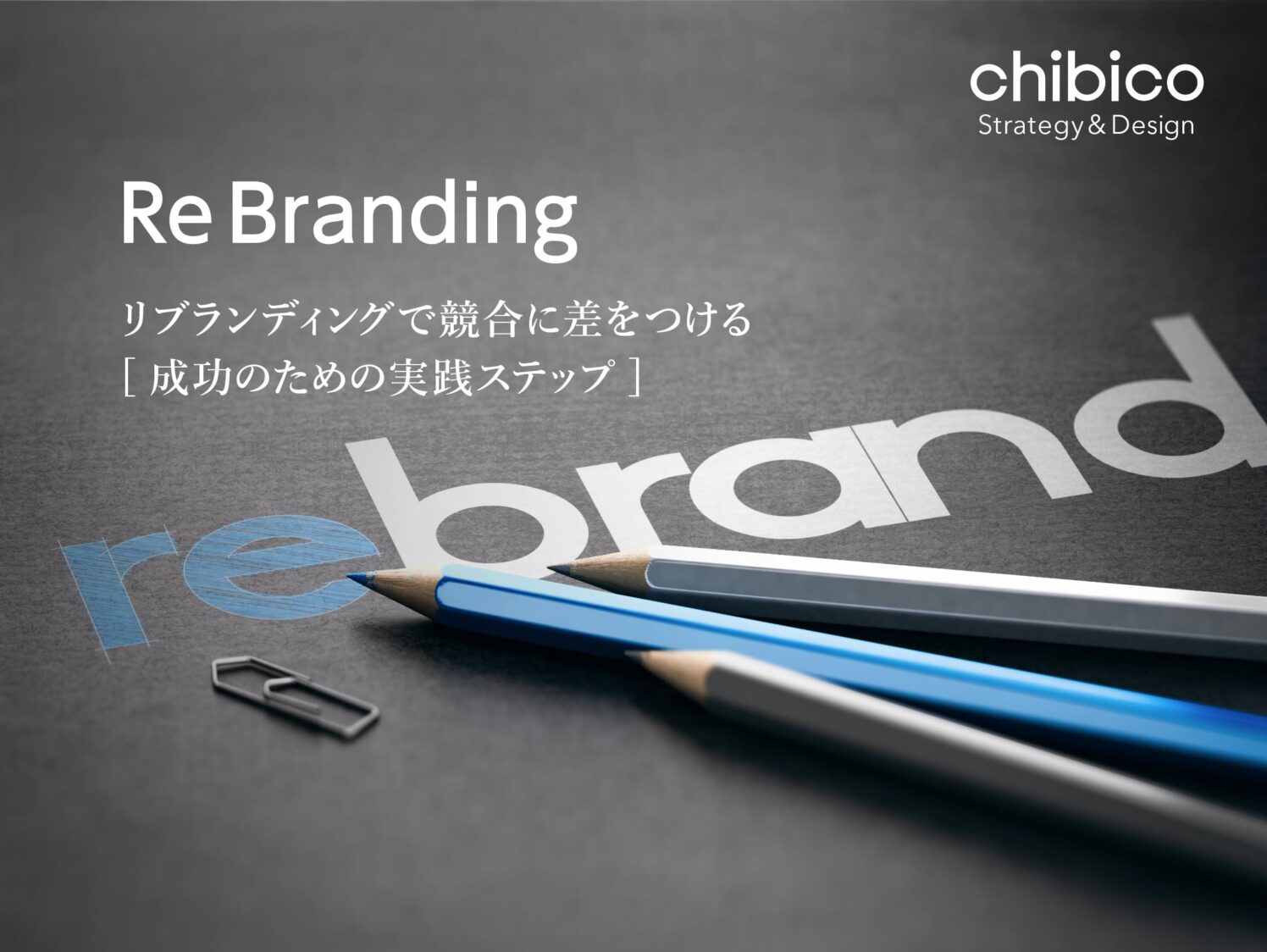 chibico
Strategy & Design

Re Branding

リブランディングで競合に差をつける
[ 成功のための実践ステップ ]

rebrand